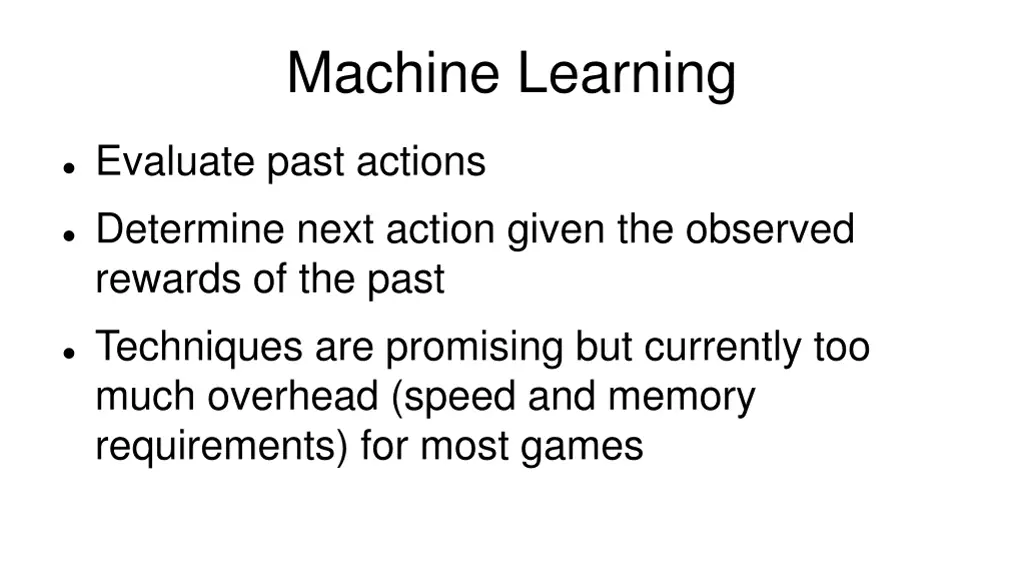 Machine Learning

- Evaluate past actions
- Determine next action given the observed rewards of the past
- Techniques are promising but currently too much overhead (speed and memory requirements) for most games